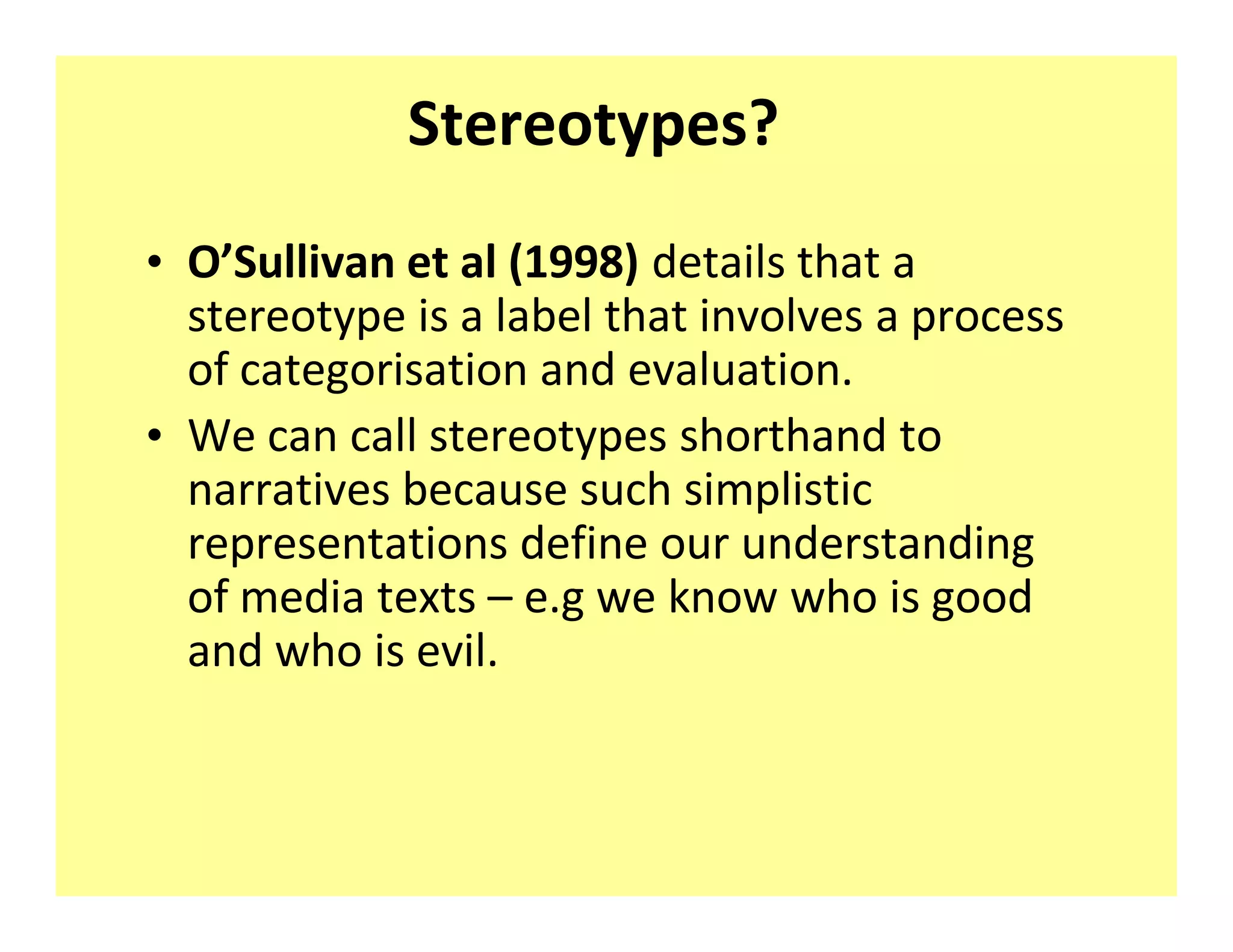 Stereotypes?

• O’Sullivan et al (1998) details that a stereotype is a label that involves a process of categorisation and evaluation.

• We can call stereotypes shorthand to narratives because such simplistic representations define our understanding of media texts – e.g we know who is good and who is evil.